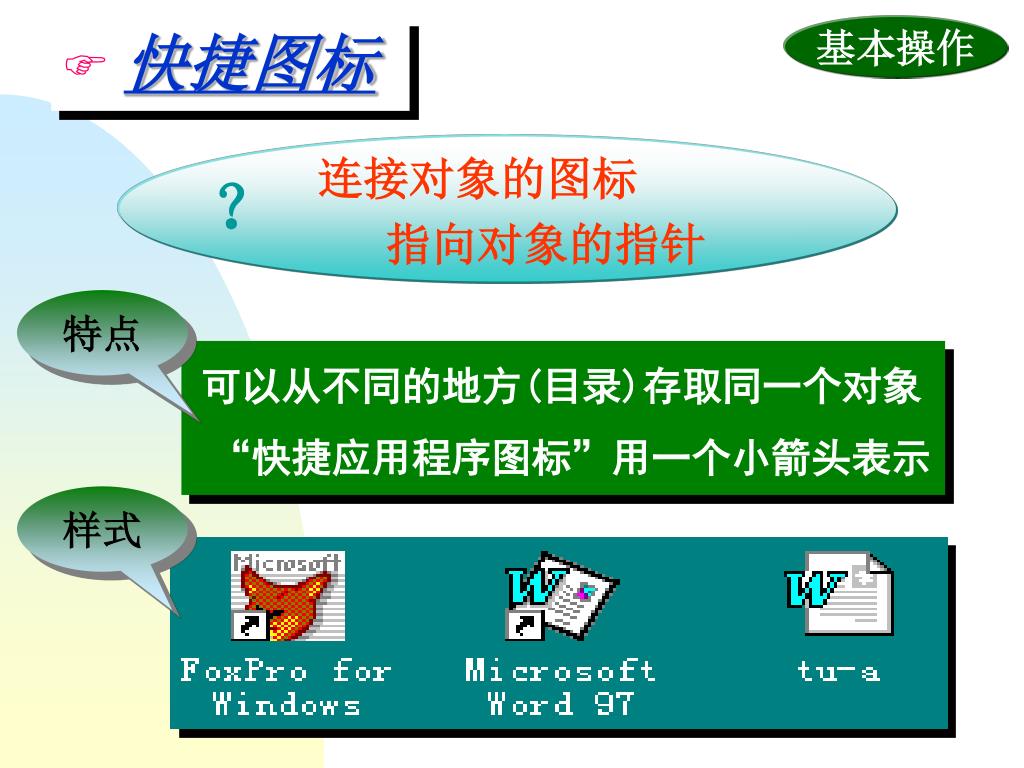 ☞ 快捷图标

基本操作

?
连接对象的图标
指向对象的指针

特点

可以从不同的地方(目录)存取同一个对象
“快捷应用程序图标”用一个小箭头表示

样式

Microsoft

FoxPro for Windows

Microsoft Word 97

tu-a